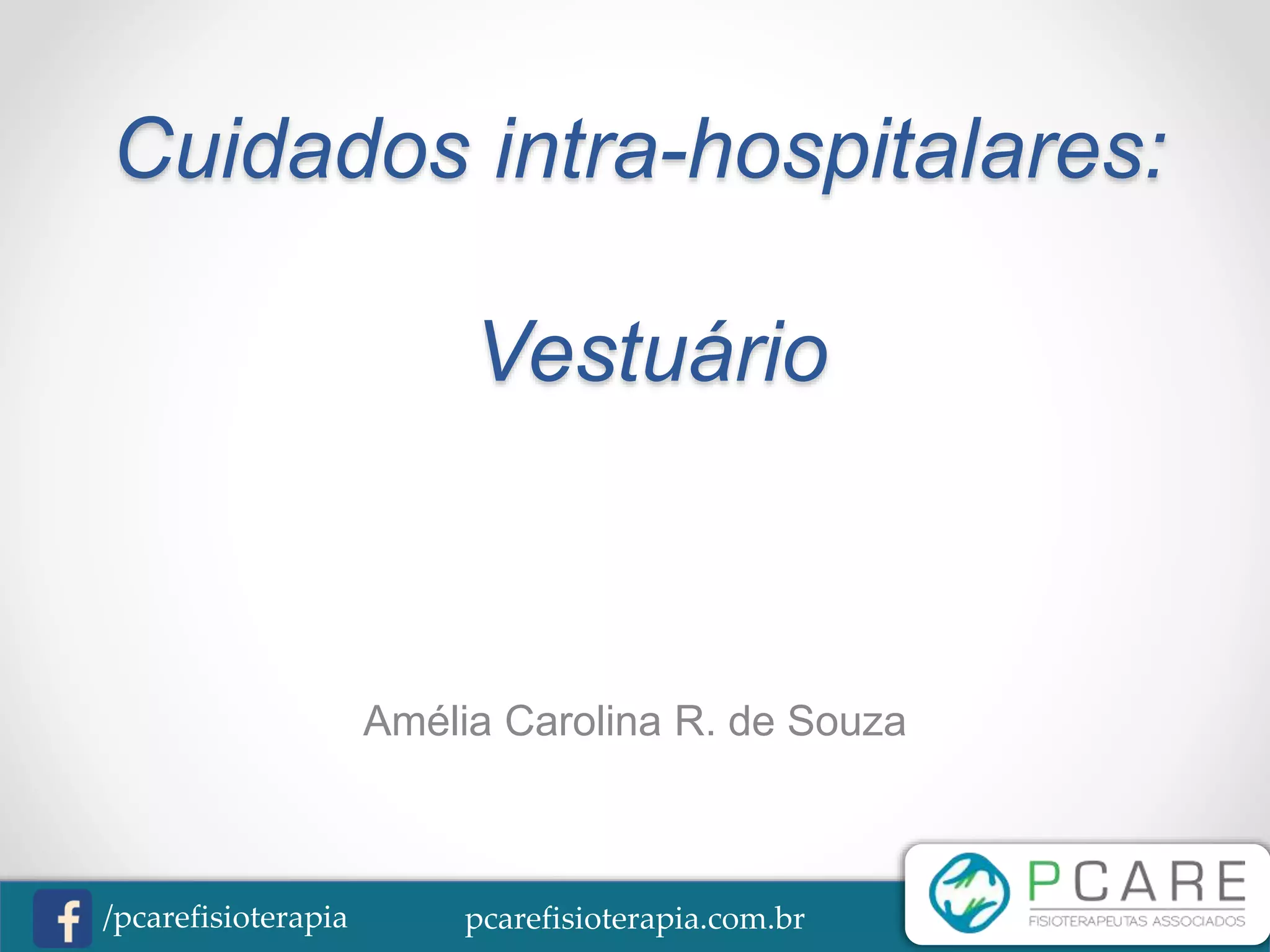 Cuidados intra-hospitalares:

Vestuário

Amélia Carolina R. de Souza

f /pcarefisioterapia

pcarefisioterapia.com.br

PCARE
FISIOTERAPEUTAS ASSOCIADOS